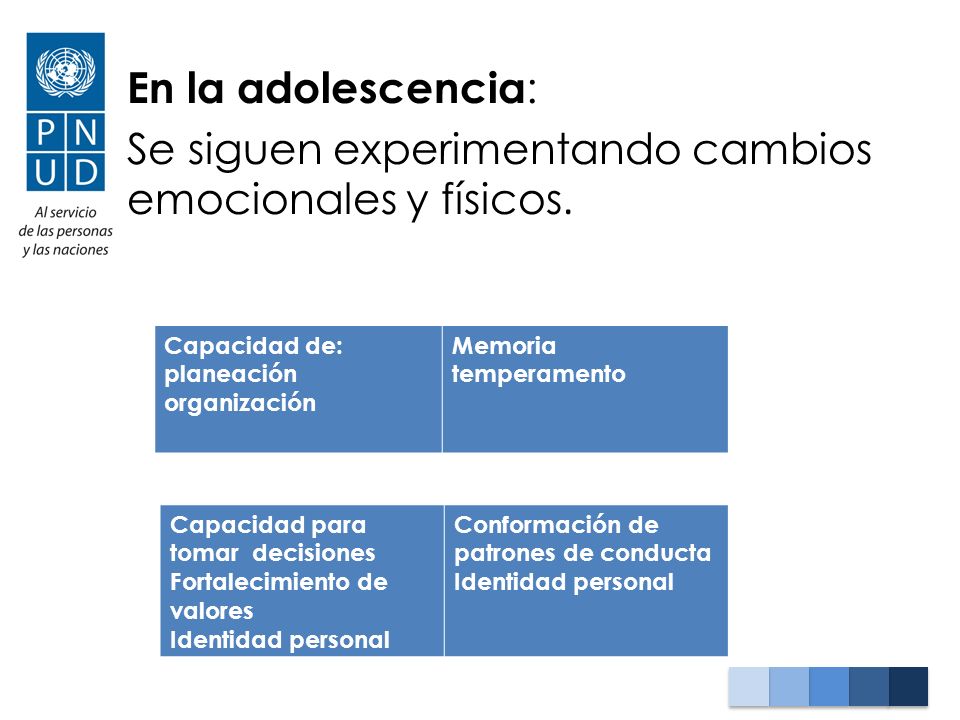 P N
U D

Al servicio de las personas y las naciones

**En la adolescencia**:
Se siguen experimentando cambios emocionales y físicos.

| Capacidad de: planeación organización | Memoria temperamento |
|---|---|

| Capacidad para tomar decisiones Fortalecimiento de valores Identidad personal | Conformación de patrones de conducta Identidad personal |
|---|---|